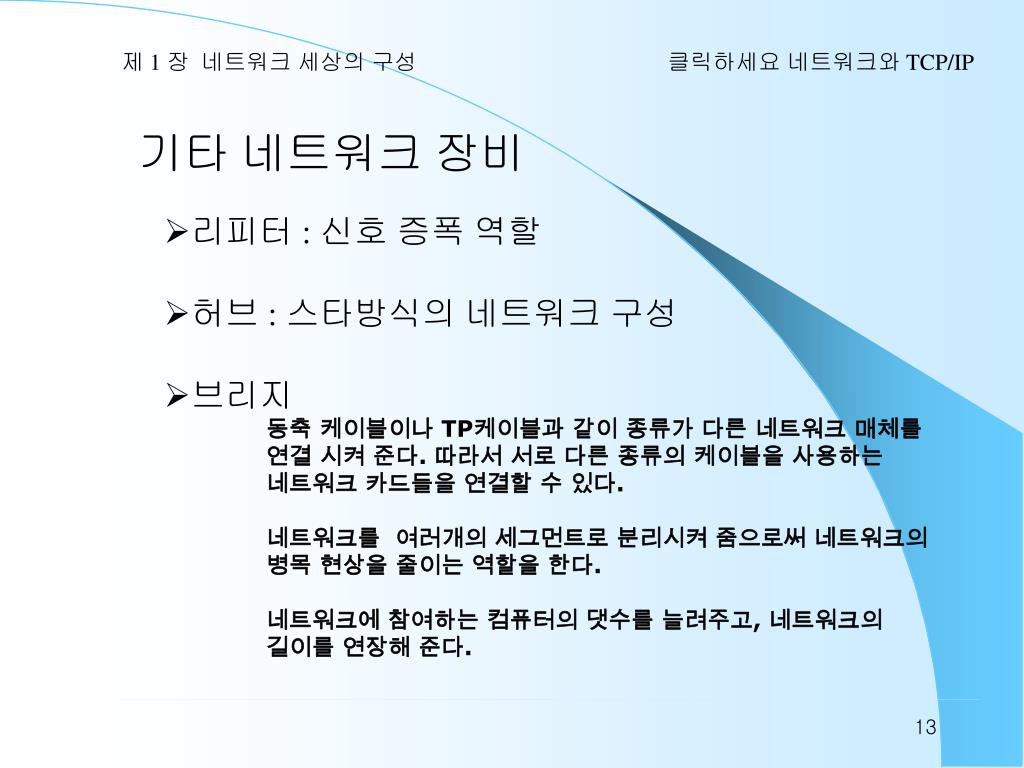 제 1 장 네트워크 세상의 구성

클릭하세요 네트워크와 TCP/IP

기타 네트워크 장비

➢리피터 : 신호 증폭 역할

➢허브 : 스타방식의 네트워크 구성

➢브리지

동축 케이블이나 TP케이블과 같이 종류가 다른 네트워크 매체를 연결 시켜 준다. 따라서 서로 다른 종류의 케이블을 사용하는 네트워크 카드들을 연결할 수 있다.

네트워크를 여러개의 세그먼트로 분리시켜 줌으로써 네트워크의 병목 현상을 줄이는 역할을 한다.

네트워크에 참여하는 컴퓨터의 댓수를 늘려주고, 네트워크의 길이를 연장해 준다.

13